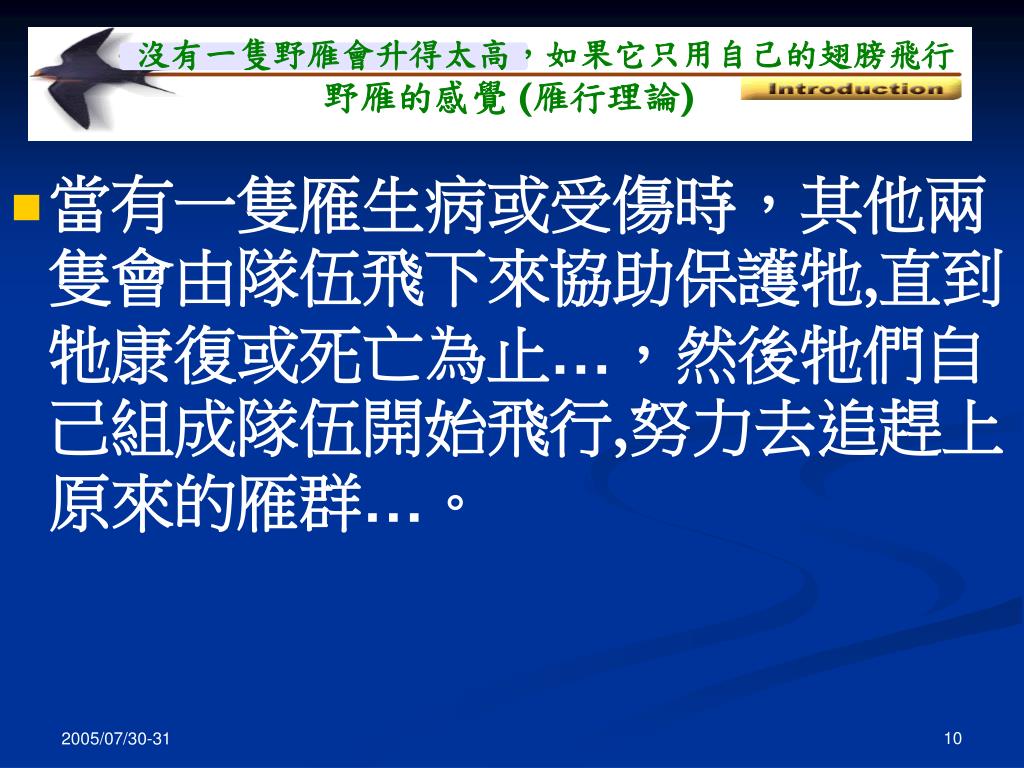 沒有一隻野雁會升得太高，如果它只用自己的翅膀飛行

野雁的感覺 (雁行理論)

Introduction

當有一隻雁生病或受傷時，其他兩隻會由隊伍飛下來協助保護牠,直到牠康復或死亡為止…，然後牠們自己組成隊伍開始飛行,努力去追趕上原來的雁群…。

2005/07/30-31

10